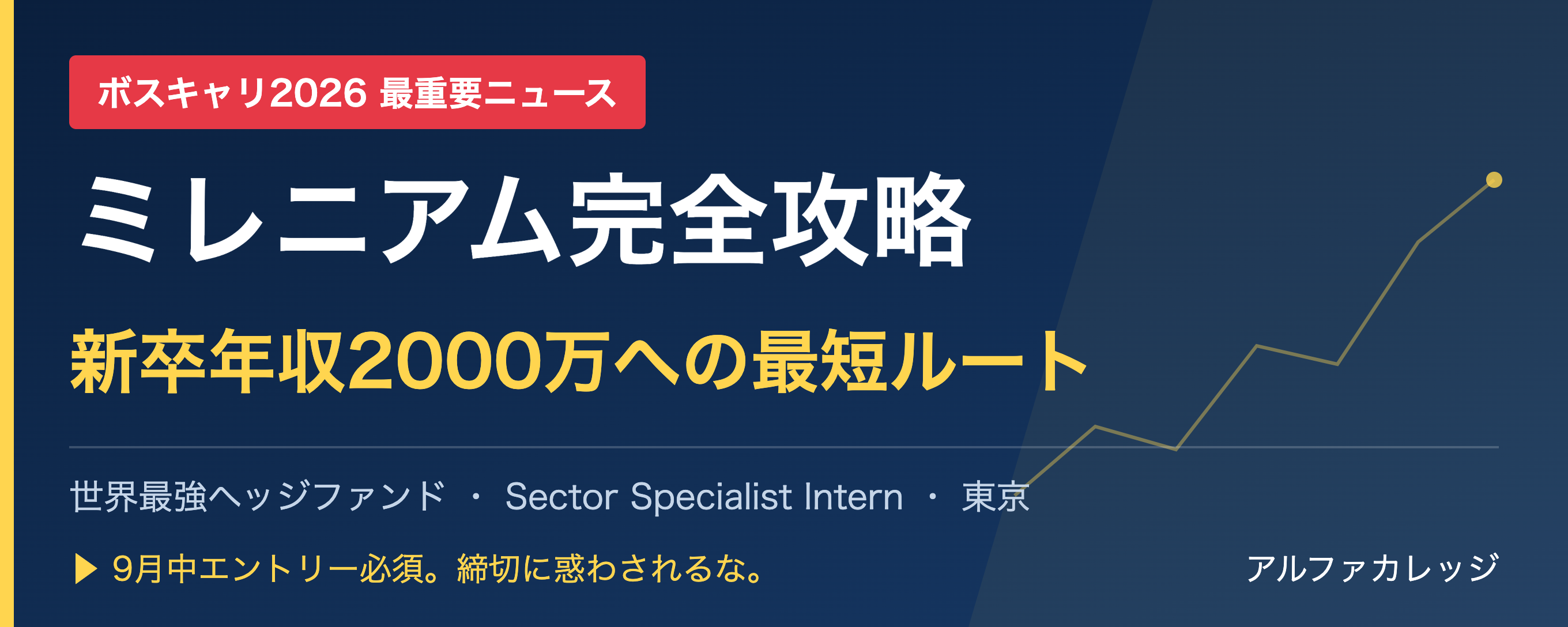 ボスキャリ2026 最重要ニュース

ミレニアム完全攻略

新卒年収2000万への最短ルート

世界最強ヘッジファンド ・ Sector Specialist Intern ・ 東京

▶ 9月中エントリー必須。締切に惑わされるな。

アルファカレッジ